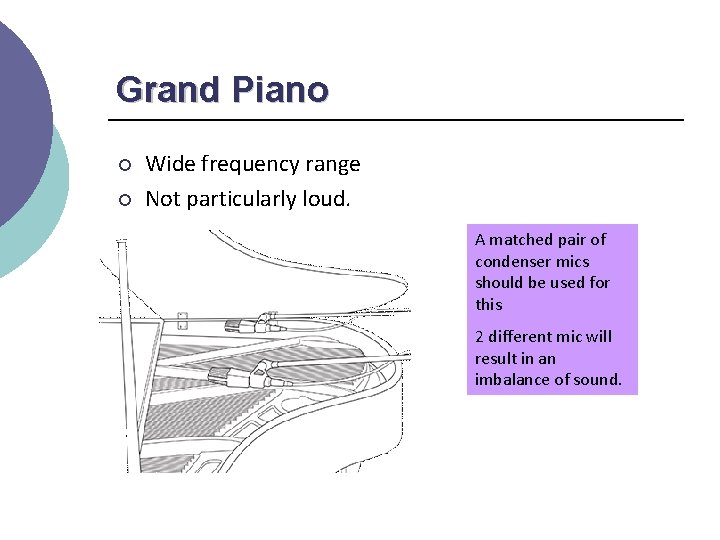 Grand Piano

○ Wide frequency range
○ Not particularly loud.

A matched pair of condenser mics should be used for this

2 different mic will result in an imbalance of sound.